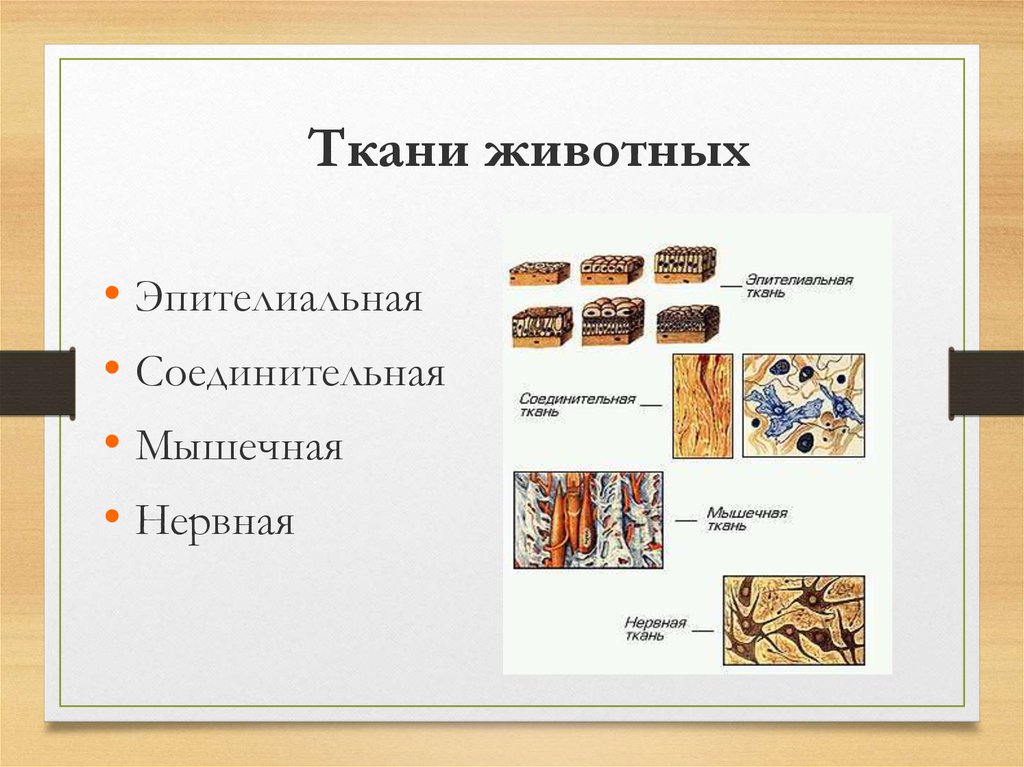 Ткани животных

• Эпителиальная
• Соединительная
• Мышечная
• Нервная

Эпителиальная ткань

Соединительная ткань

Мышечная ткань

Нервная ткань